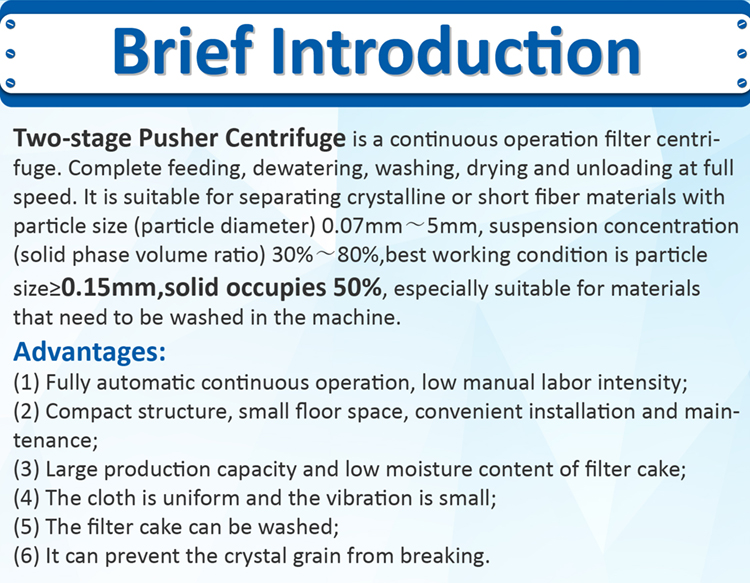 Brief Introduction

Two-stage Pusher Centrifuge is a continuous operation filter centrifuge. Complete feeding, dewatering, washing, drying and unloading at full speed. It is suitable for separating crystalline or short fiber materials with particle size (particle diameter) 0.07mm～5mm, suspension concentration (solid phase volume ratio) 30%～80%,best working condition is particle size≥0.15mm,solid occupies 50%, especially suitable for materials that need to be washed in the machine.

Advantages:
(1) Fully automatic continuous operation, low manual labor intensity;
(2) Compact structure, small floor space, convenient installation and maintenance;
(3) Large production capacity and low moisture content of filter cake;
(4) The cloth is uniform and the vibration is small;
(5) The filter cake can be washed;
(6) It can prevent the crystal grain from breaking.